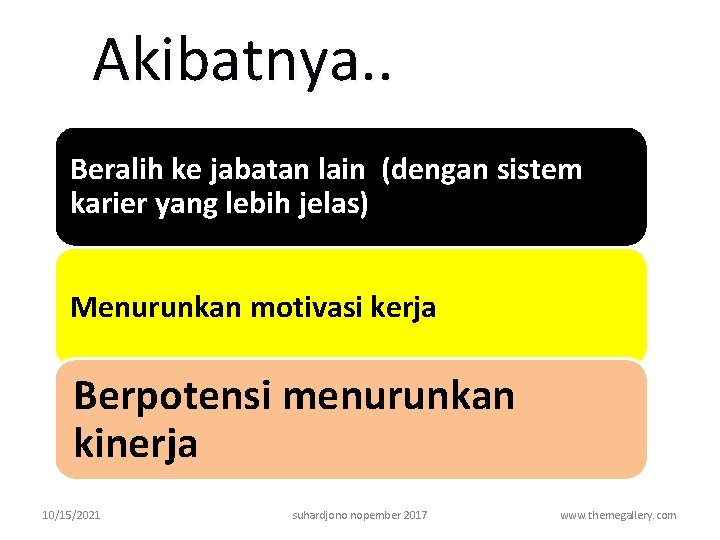 Akibatnya..

Beralih ke jabatan lain (dengan sistem karier yang lebih jelas)

Menurunkan motivasi kerja

Berpotensi menurunkan kinerja

10/15/2021

suhardjono nopember 2017

www.themegallery.com